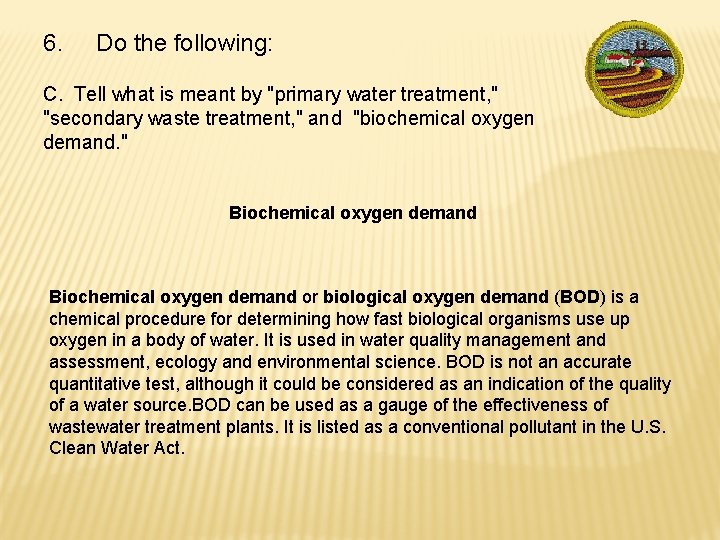 6. Do the following:

C. Tell what is meant by "primary water treatment," "secondary waste treatment," and "biochemical oxygen demand."

Biochemical oxygen demand

Biochemical oxygen demand or biological oxygen demand (BOD) is a chemical procedure for determining how fast biological organisms use up oxygen in a body of water. It is used in water quality management and assessment, ecology and environmental science. BOD is not an accurate quantitative test, although it could be considered as an indication of the quality of a water source.BOD can be used as a gauge of the effectiveness of wastewater treatment plants. It is listed as a conventional pollutant in the U.S. Clean Water Act.